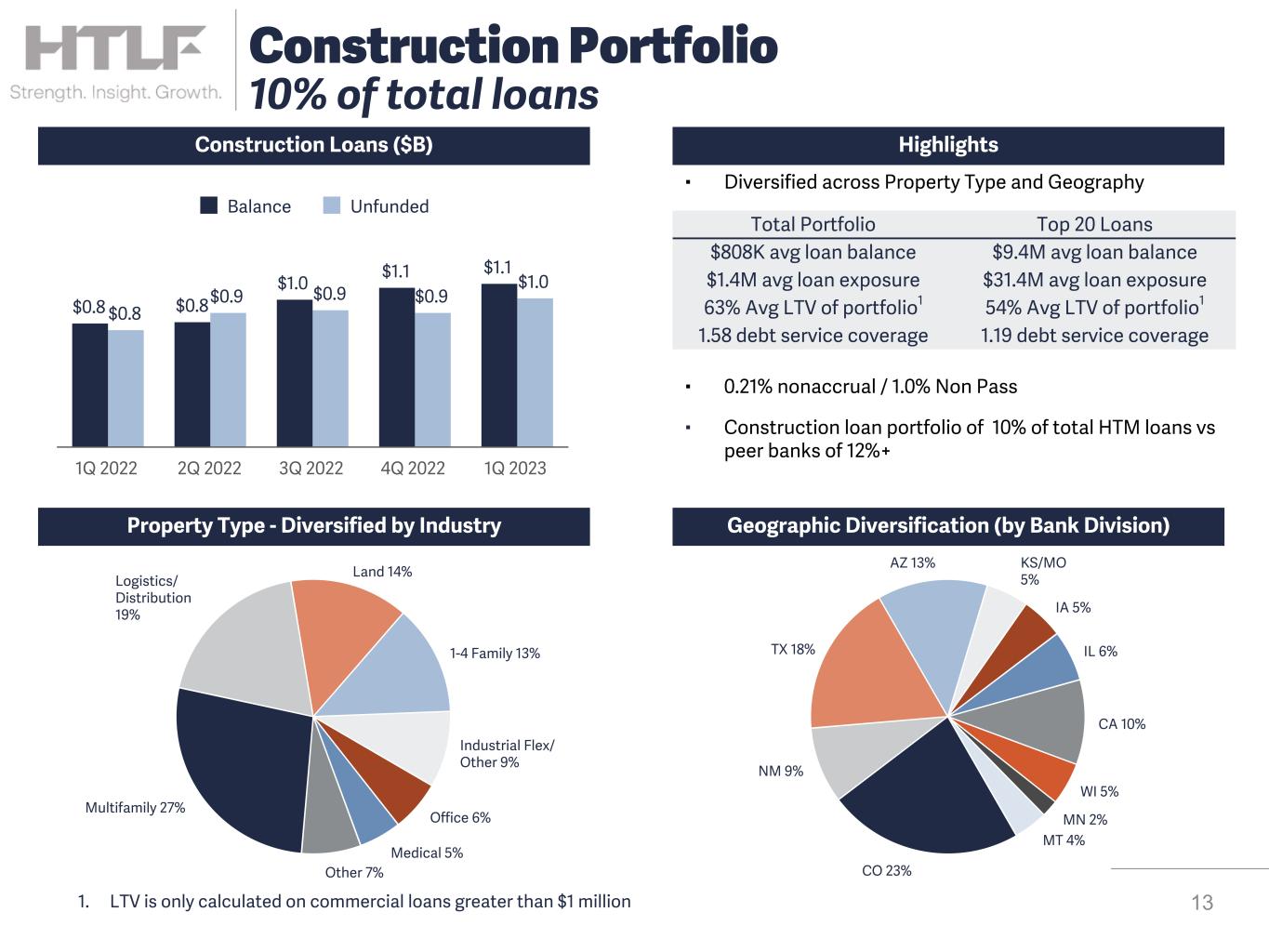 HTLF
Strength. Insight. Growth.

Construction Portfolio
10% of total loans

Construction Loans ($B)

Balance Unfunded

$0.8 $0.8 $0.8 $0.9 $1.0 $0.9 $1.1 $0.9 $1.1 $1.0

1Q 2022 2Q 2022 3Q 2022 4Q 2022 1Q 2023

Highlights

▪ Diversified across Property Type and Geography

| Total Portfolio | Top 20 Loans |
|---|---|
| $808K avg loan balance | $9.4M avg loan balance |
| $1.4M avg loan exposure | $31.4M avg loan exposure |
| 63% Avg LTV of portfolio$^1$ | 54% Avg LTV of portfolio$^1$ |
| 1.58 debt service coverage | 1.19 debt service coverage |

▪ 0.21% nonaccrual / 1.0% Non Pass

▪ Construction loan portfolio of 10% of total HTM loans vs peer banks of 12%+

Property Type - Diversified by Industry

Logistics/ Distribution 19%
Land 14%
1-4 Family 13%
Industrial Flex/ Other 9%
Office 6%
Medical 5%
Other 7%
Multifamily 27%

Geographic Diversification (by Bank Division)

AZ 13%
KS/MO 5%
IA 5%
IL 6%
CA 10%
WI 5%
MN 2%
MT 4%
CO 23%
NM 9%
TX 18%

1. LTV is only calculated on commercial loans greater than $1 million

13